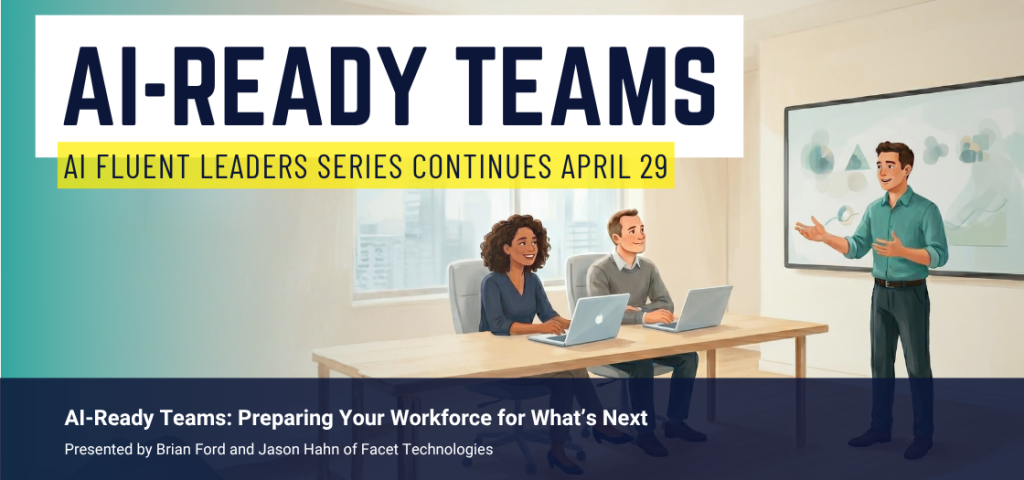 AI-READY TEAMS

AI FLUENT LEADERS SERIES CONTINUES APRIL 29

AI-Ready Teams: Preparing Your Workforce for What's Next

Presented by Brian Ford and Jason Hahn of Facet Technologies